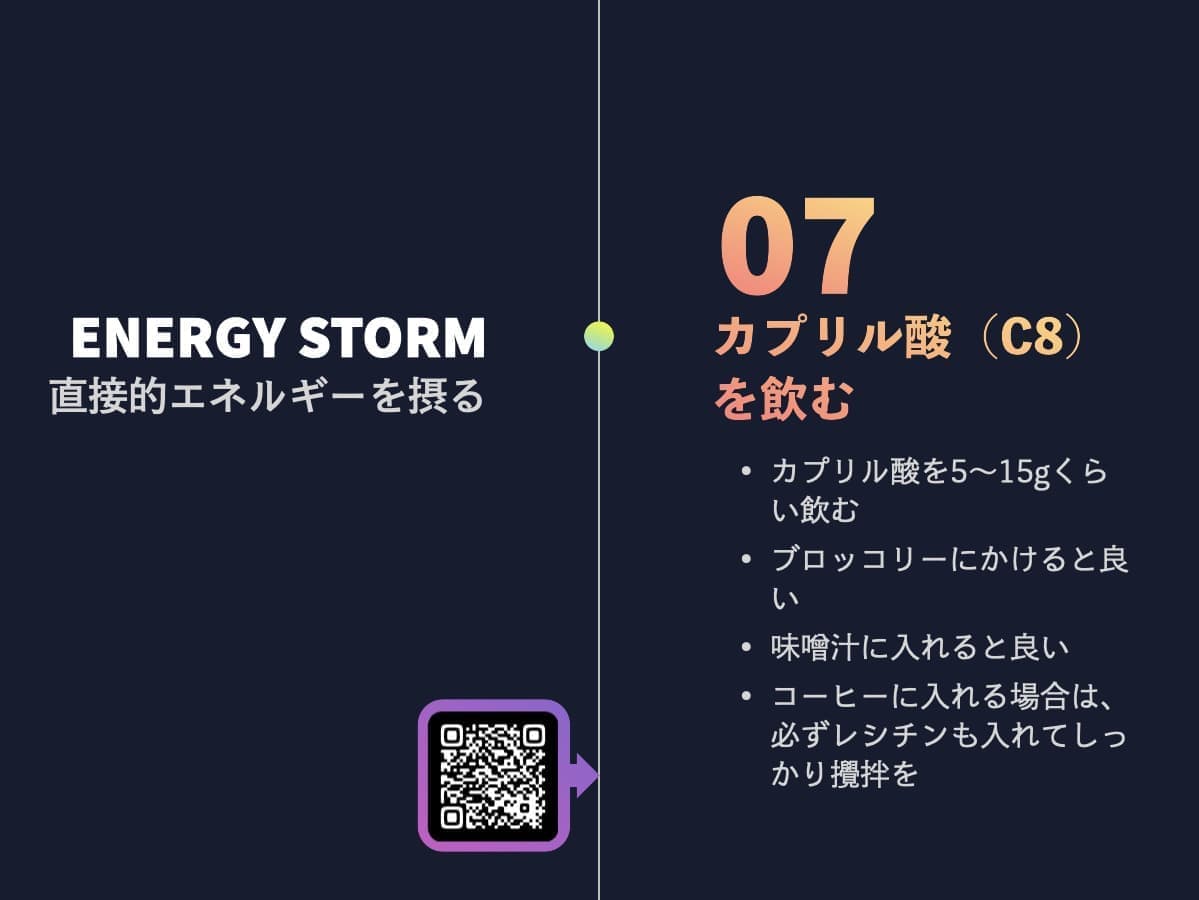 ENERGY STORM
直接的エネルギーを摂る

07
カプリル酸（C8）を飲む

• カプリル酸を5〜15gくらい飲む
• ブロッコリーにかけると良い
• 味噌汁に入れると良い
• コーヒーに入れる場合は、必ずレシチンも入れてしっかり攪拌を